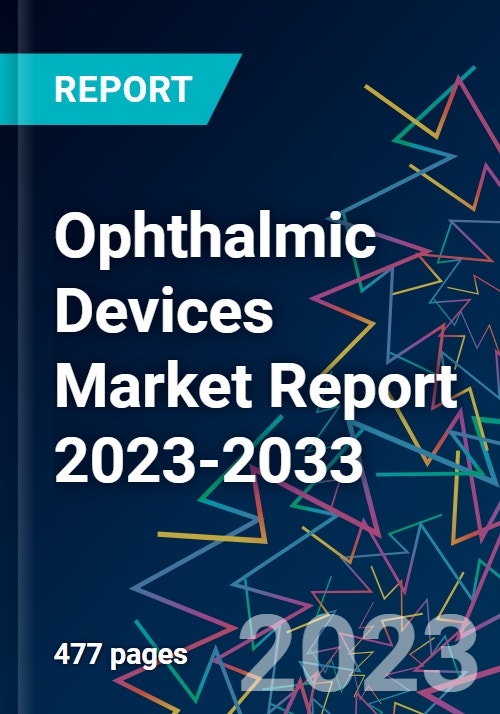 REPORT

Ophthalmic Devices Market Report 2023-2033

477 pages

2023